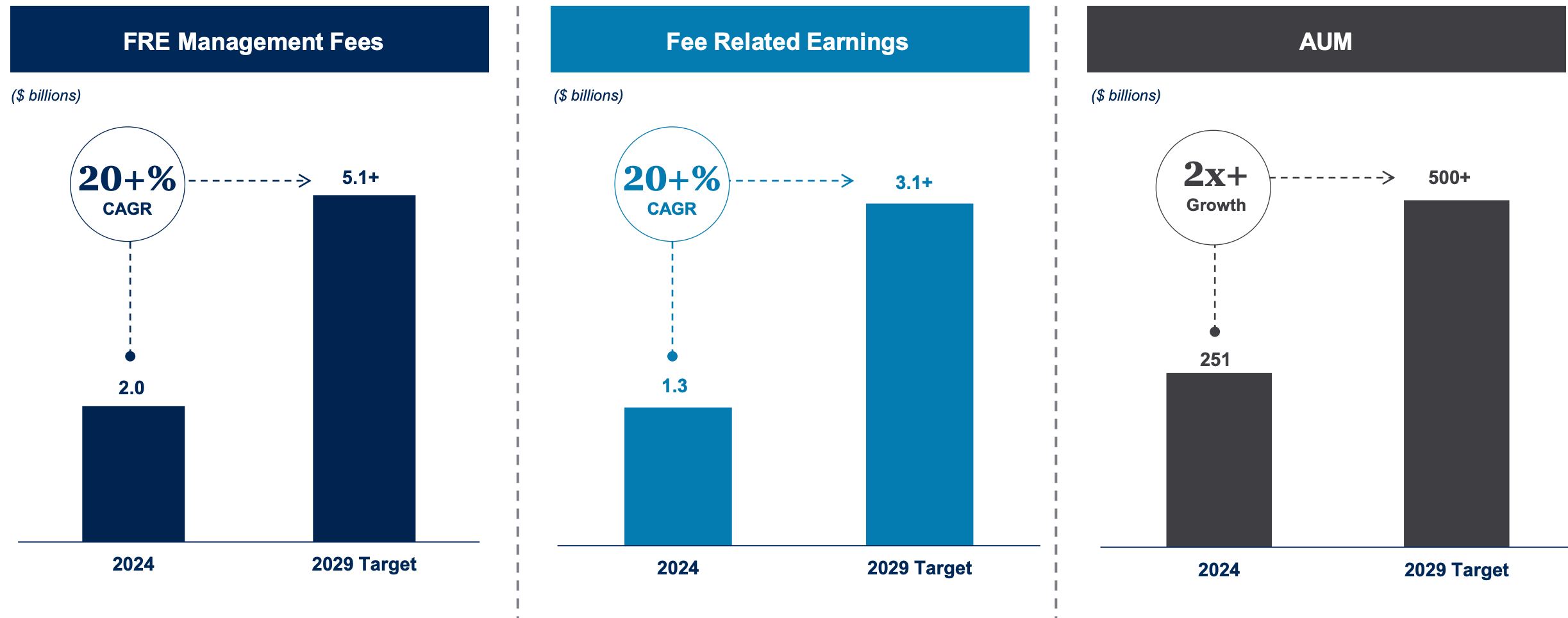 FRE Management Fees

($ billions)

20+%
CAGR

5.1+

2.0

2024

2029 Target

Fee Related Earnings

($ billions)

20+%
CAGR

3.1+

1.3

2024

2029 Target

AUM

($ billions)

2x+
Growth

500+

251

2024

2029 Target